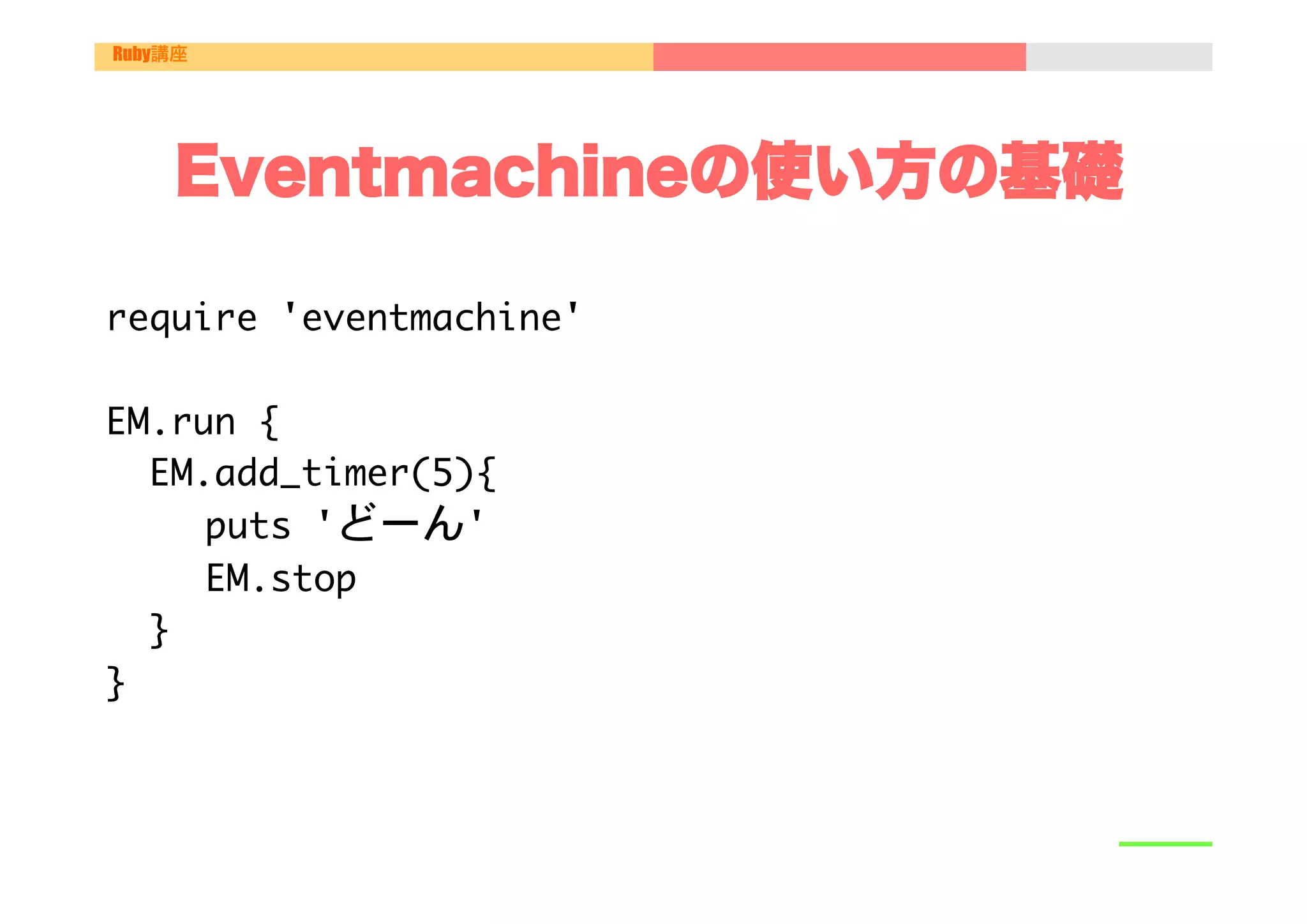 Ruby講座

Eventmachineの使い方の基礎

require 'eventmachine'

EM.run {
  EM.add_timer(5){
    puts 'どーん'
    EM.stop
  }
}